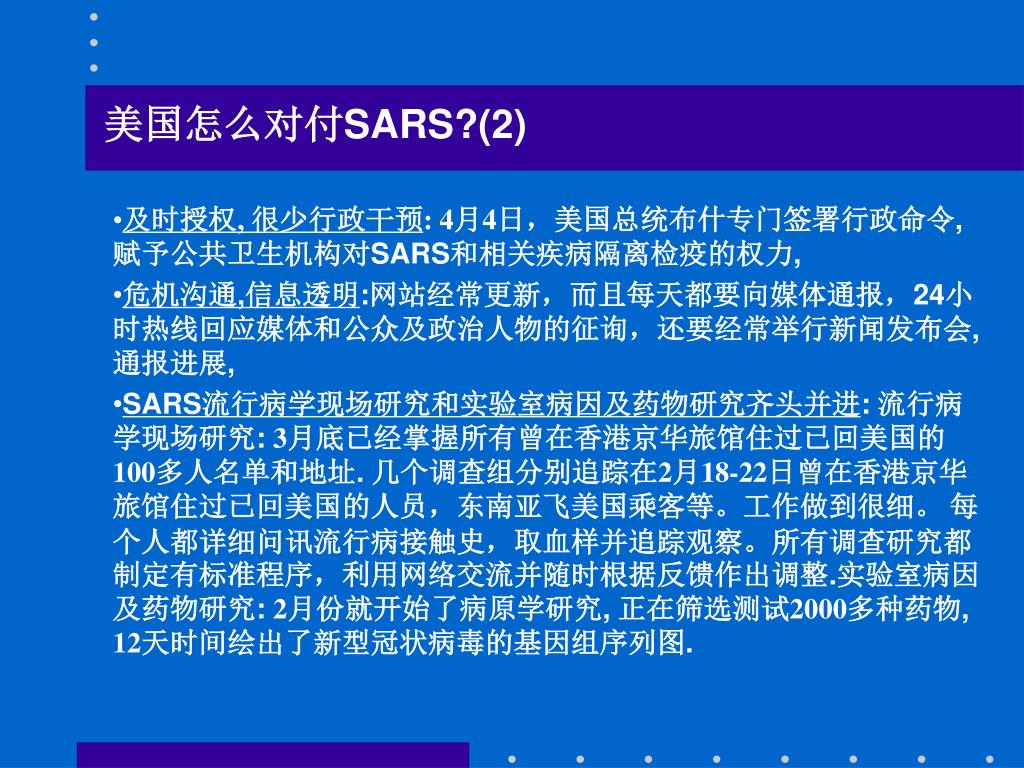 美国怎么对付SARS?(2)

•及时授权, 很少行政干预: 4月4日，美国总统布什专门签署行政命令, 赋予公共卫生机构对SARS和相关疾病隔离检疫的权力,

•危机沟通,信息透明:网站经常更新，而且每天都要向媒体通报，24小时热线回应媒体和公众及政治人物的征询，还要经常举行新闻发布会, 通报进展,

•SARS流行病学现场研究和实验室病因及药物研究齐头并进: 流行病学现场研究: 3月底已经掌握所有曾在香港京华旅馆住过已回美国的100多人名单和地址. 几个调查组分别追踪在2月18-22日曾在香港京华旅馆住过已回美国的人员，东南亚飞美国乘客等。工作做到很细。 每个人都详细问讯流行病接触史，取血样并追踪观察。所有调查研究都制定有标准程序，利用网络交流并随时根据反馈作出调整.实验室病因及药物研究: 2月份就开始了病原学研究, 正在筛选测试2000多种药物, 12天时间绘出了新型冠状病毒的基因组序列图.